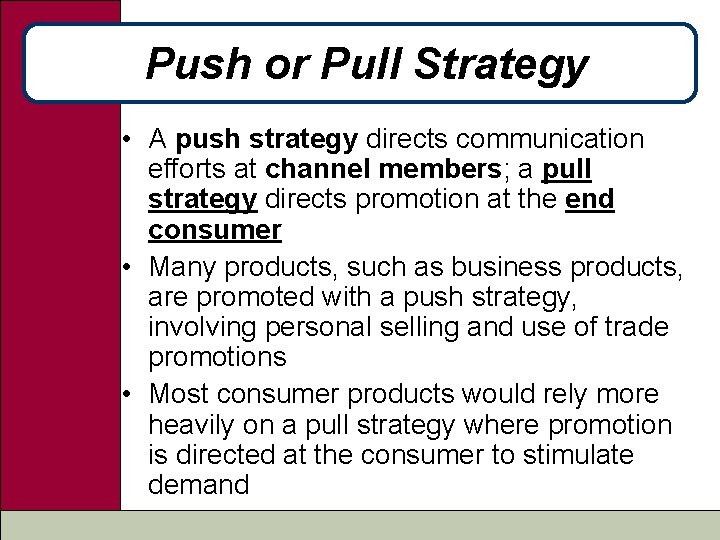 Push or Pull Strategy

• A push strategy directs communication efforts at channel members; a pull strategy directs promotion at the end consumer

• Many products, such as business products, are promoted with a push strategy, involving personal selling and use of trade promotions

• Most consumer products would rely more heavily on a pull strategy where promotion is directed at the consumer to stimulate demand